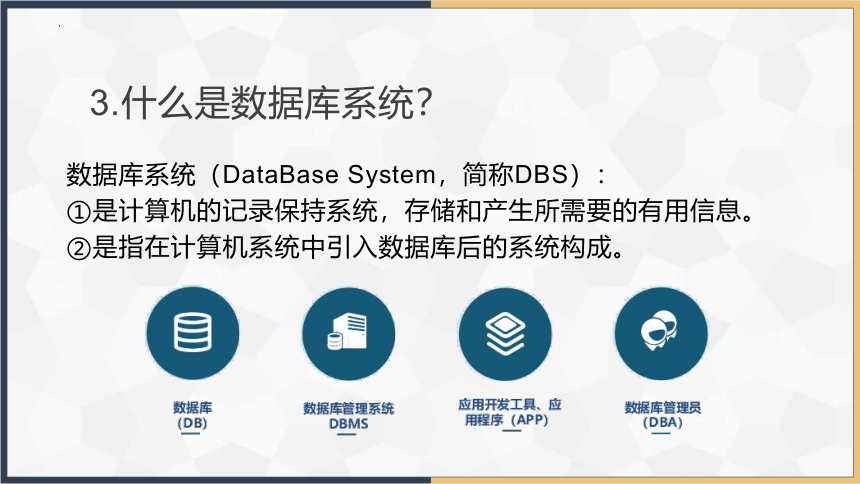 3.什么是数据库系统?

数据库系统（DataBase System，简称DBS）：
①是计算机的记录保持系统，存储和产生所需要的有用信息。
②是指在计算机系统中引入数据库后的系统构成。

数据库
（DB）

数据库管理系统
DBMS

应用开发工具、应用程序（APP）

数据库管理员
（DBA）